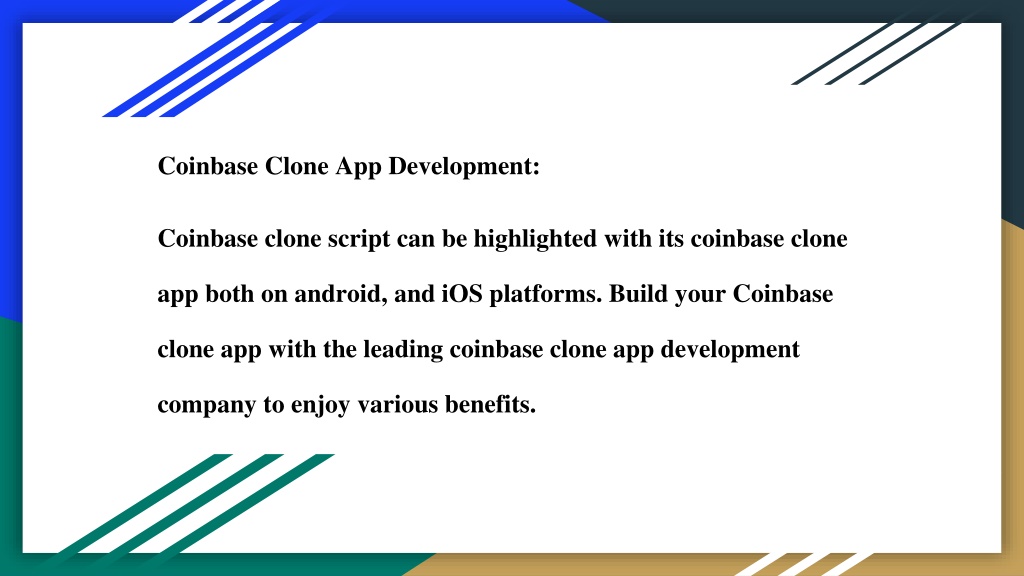 Coinbase Clone App Development:

Coinbase clone script can be highlighted with its coinbase clone app both on android, and iOS platforms. Build your Coinbase clone app with the leading coinbase clone app development company to enjoy various benefits.